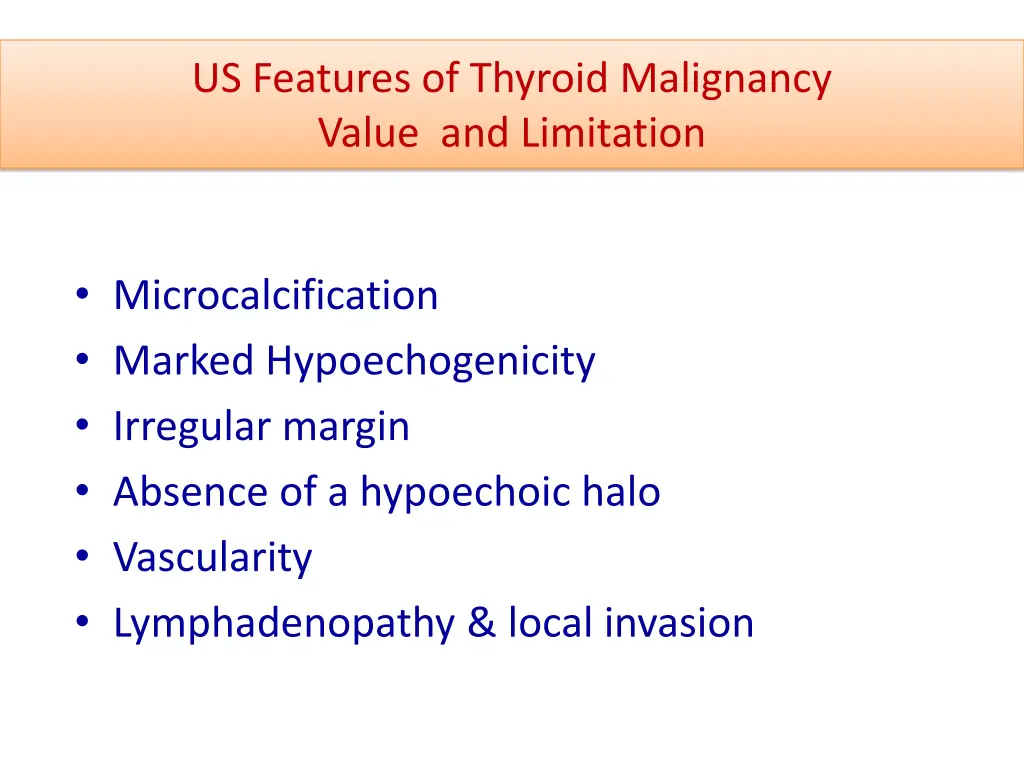 US Features of Thyroid Malignancy
Value  and Limitation

• Microcalcification
• Marked Hypoechogenicity
• Irregular margin
• Absence of a hypoechoic halo
• Vascularity
• Lymphadenopathy & local invasion